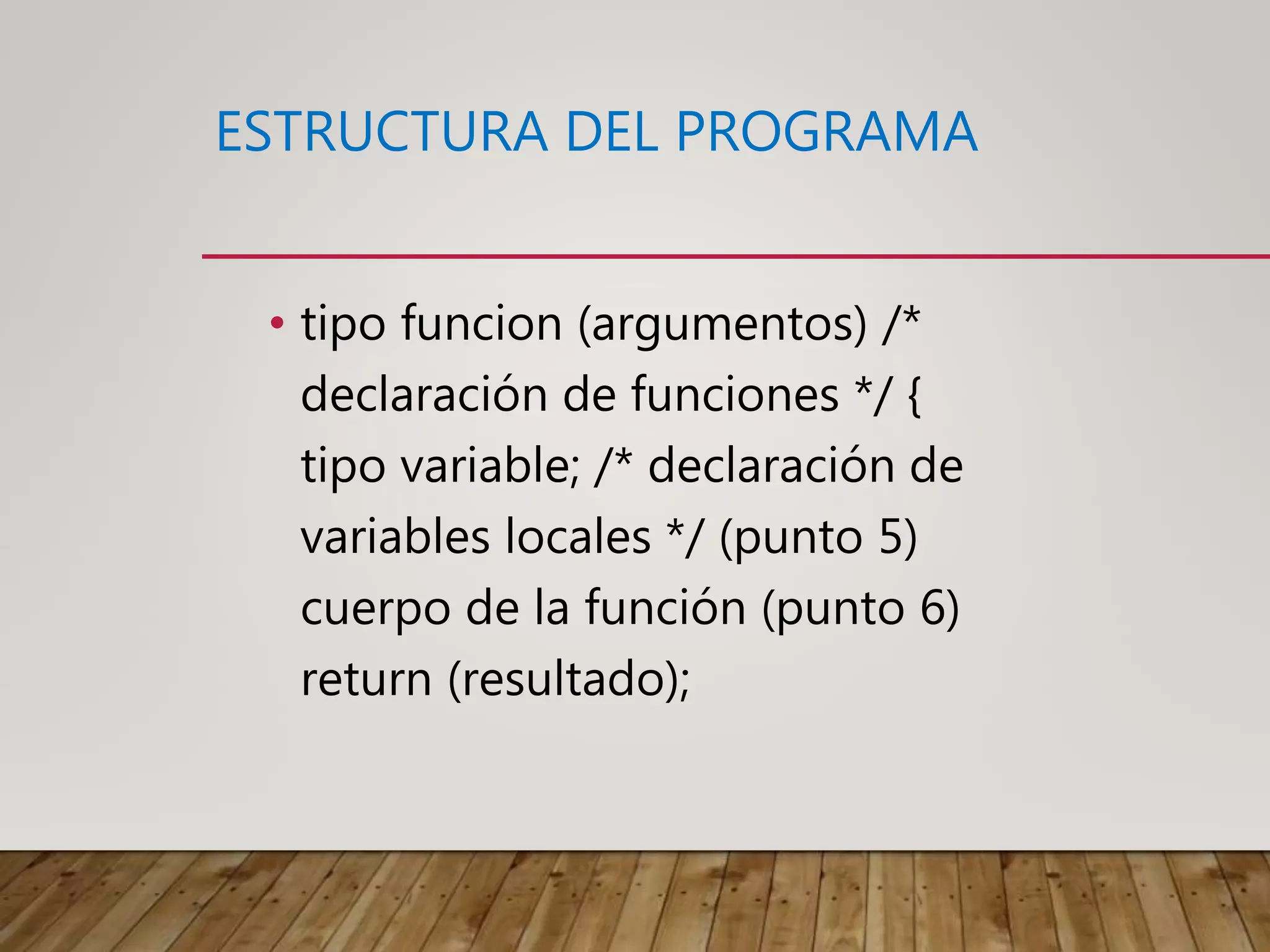 ESTRUCTURA DEL PROGRAMA

• tipo funcion (argumentos) /* declaración de funciones */ { tipo variable; /* declaración de variables locales */ (punto 5) cuerpo de la función (punto 6) return (resultado);